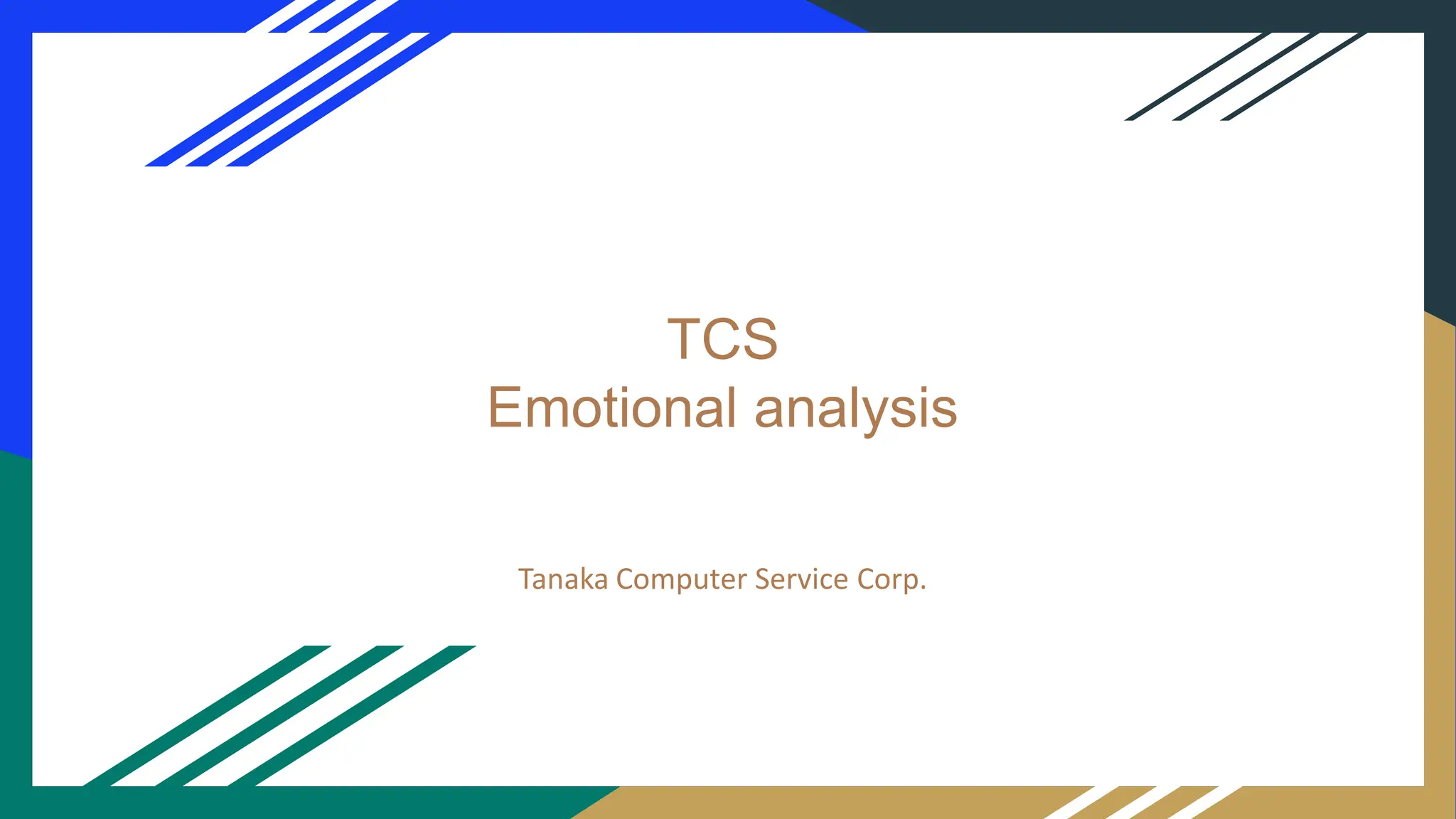 TCS
Emotional analysis

Tanaka Computer Service Corp.